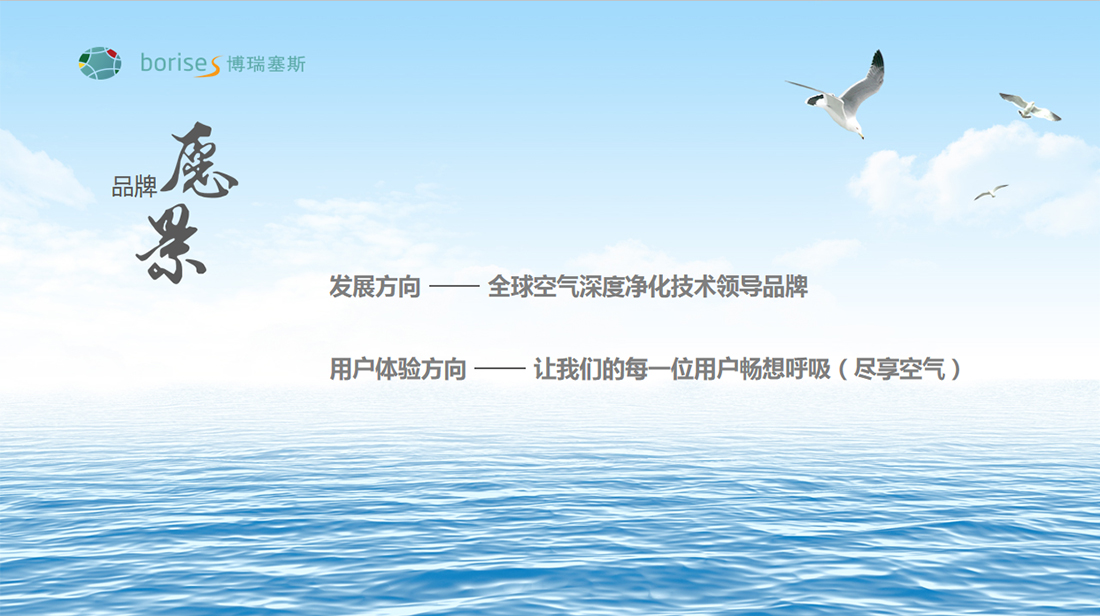 borises 博瑞塞斯

品牌愿景

发展方向 —— 全球空气深度净化技术领导品牌

用户体验方向 —— 让我们的每一位用户畅想呼吸（尽享空气）